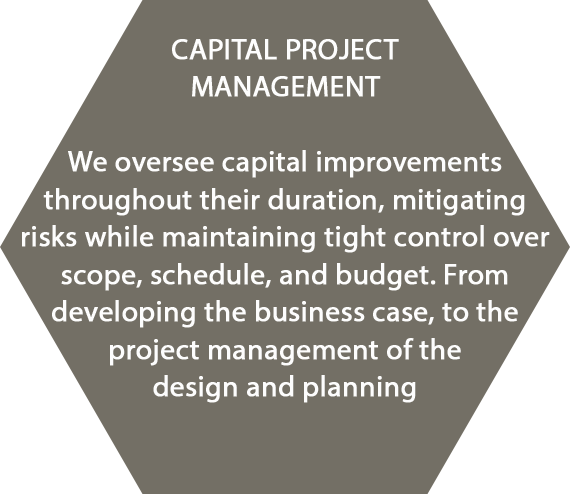 CAPITAL PROJECT MANAGEMENT

We oversee capital improvements throughout their duration, mitigating risks while maintaining tight control over scope, schedule, and budget. From developing the business case, to the project management of the design and planning